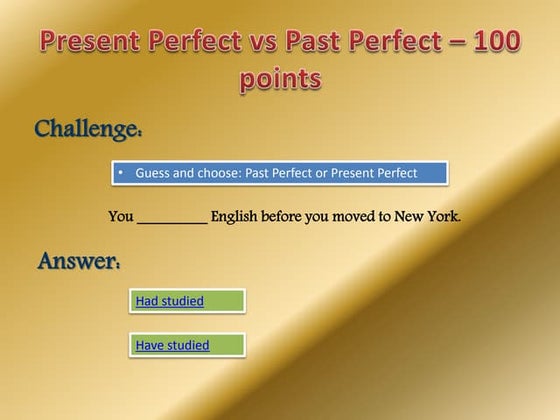 Present Perfect vs Past Perfect – 100 points

Challenge:

• Guess and choose: Past Perfect or Present Perfect

You _________ English before you moved to New York.

Answer:

Had studied

Have studied